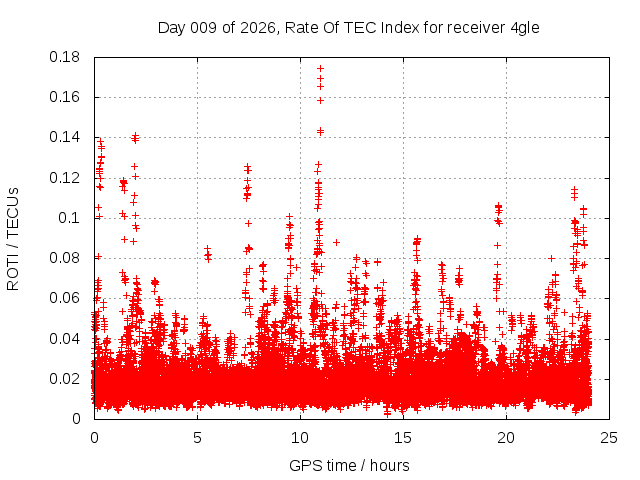 Day 009 of 2026, Rate Of TEC Index for receiver 4gle

ROTI / TECUs

0.18
0.16
0.14
0.12
0.1
0.08
0.06
0.04
0.02
0

0
5
10
15
20
25

GPS time / hours